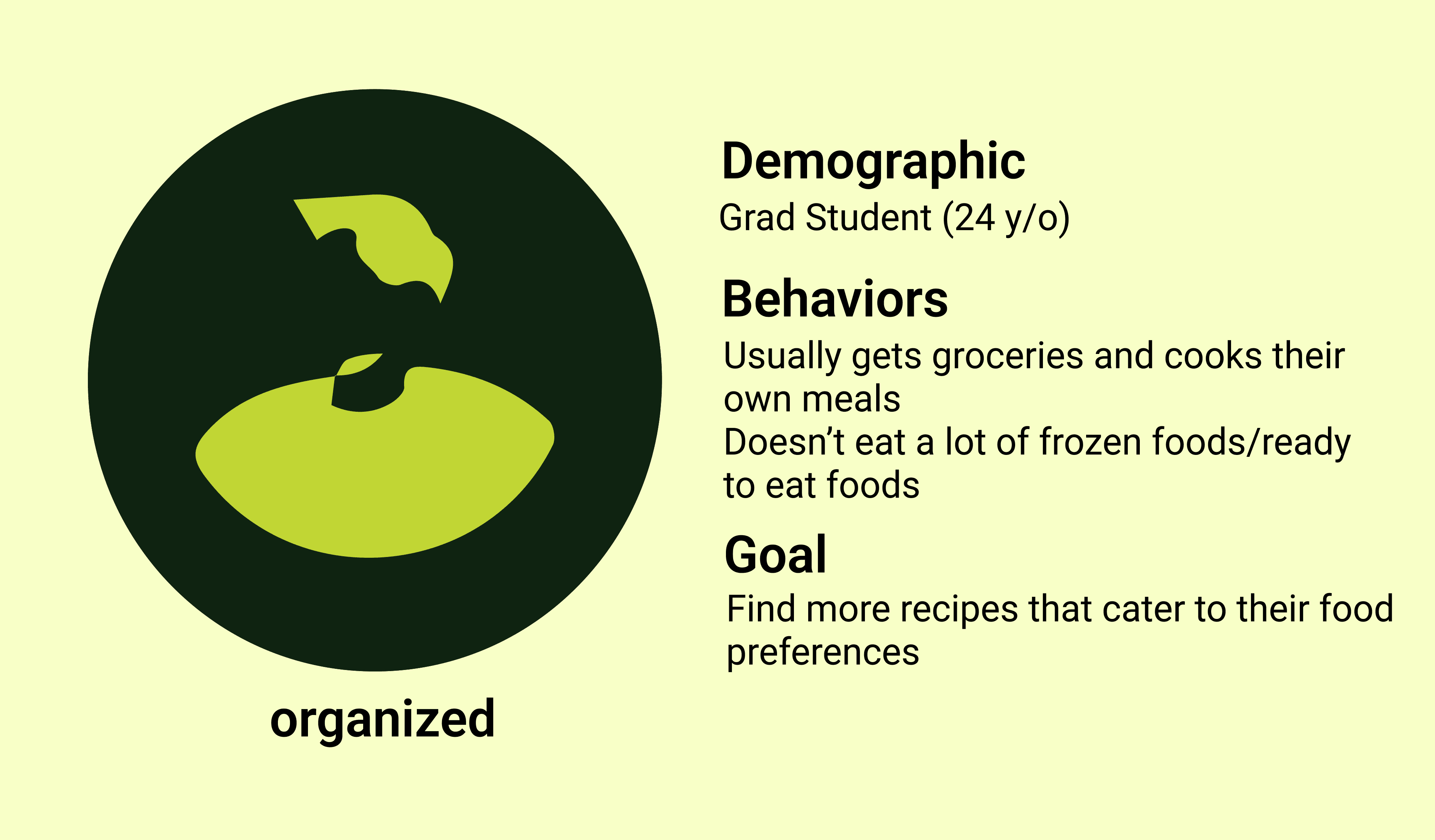 organized

Demographic
Grad Student (24 y/o)

Behaviors
Usually gets groceries and cooks their own meals
Doesn’t eat a lot of frozen foods/ready to eat foods

Goal
Find more recipes that cater to their food preferences